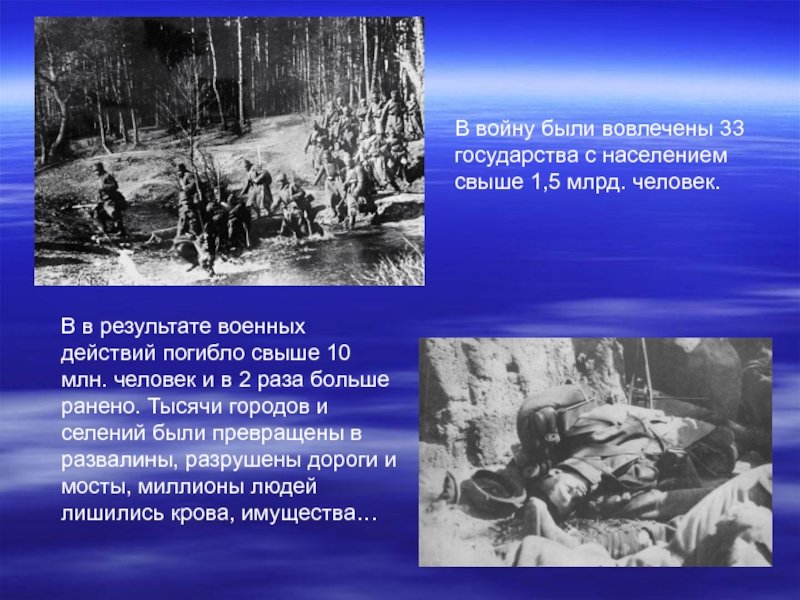 В войну были вовлечены 33 государства с населением свыше 1,5 млрд. человек.

В в результате военных действий погибло свыше 10 млн. человек и в 2 раза больше ранено. Тысячи городов и селений были превращены в развалины, разрушены дороги и мосты, миллионы людей лишились крова, имущества…